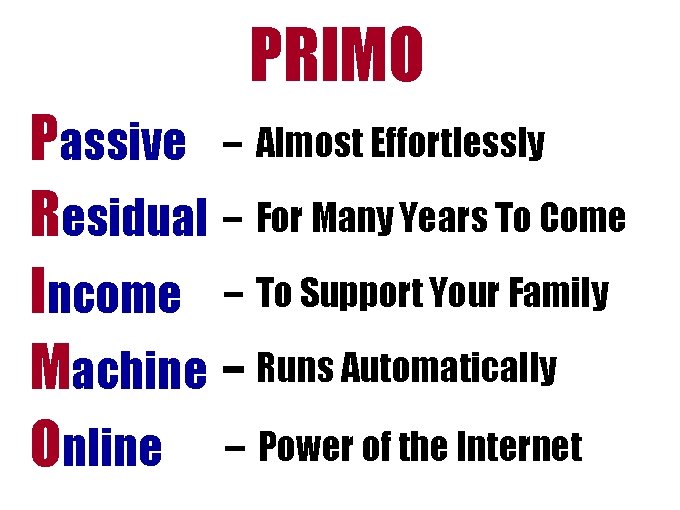 PRIMO

Passive – Almost Effortlessly

Residual – For Many Years To Come

Income – To Support Your Family

Machine – Runs Automatically

Online – Power of the Internet